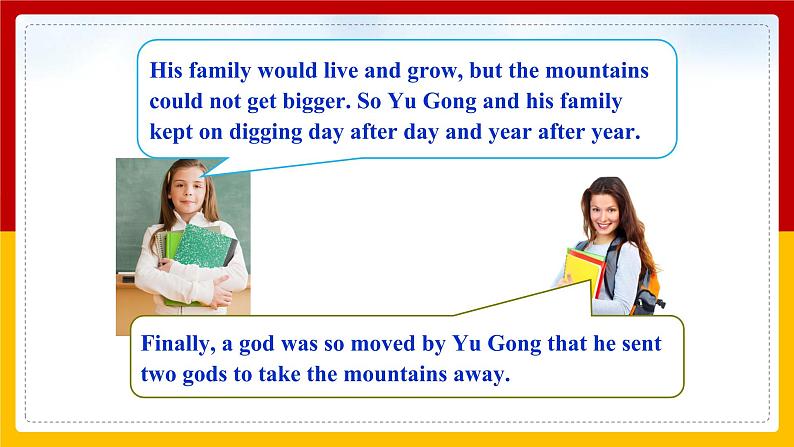 His family would live and grow, but the mountains could not get bigger. So Yu Gong and his family kept on digging day after day and year after year.

Finally, a god was so moved by Yu Gong that he sent two gods to take the mountains away.